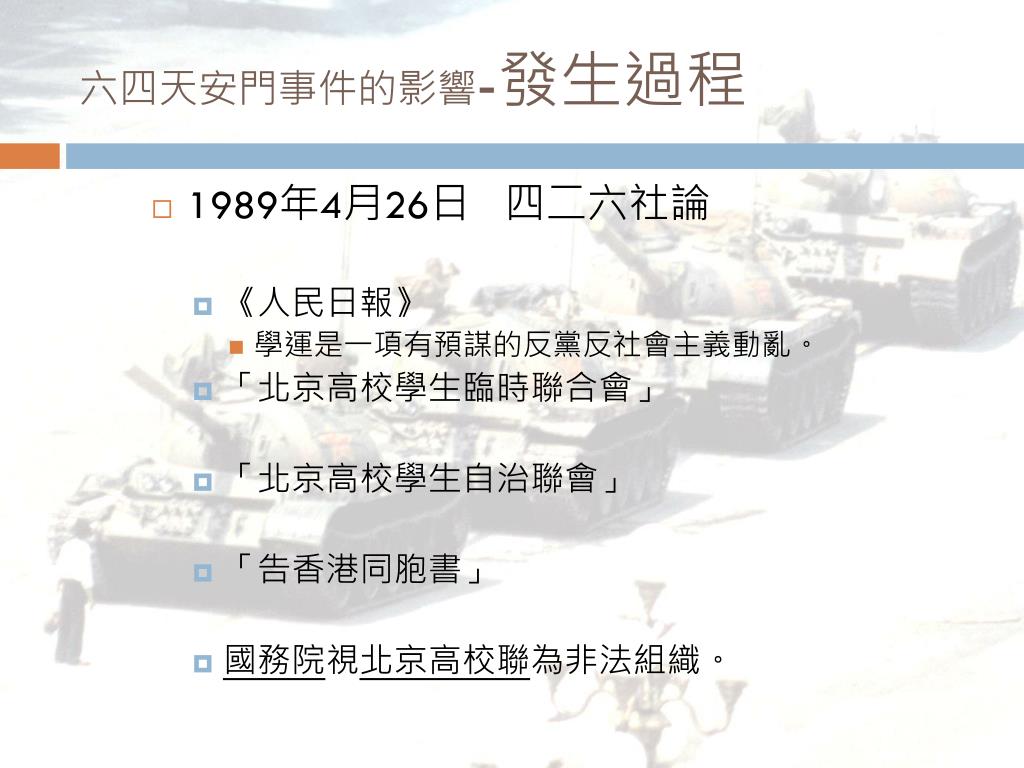 六四天安門事件的影響-發生過程

1989年4月26日　四二六社論

《人民日報》

學運是一項有預謀的反黨反社會主義動亂。

「北京高校學生臨時聯合會」

「北京高校學生自治聯會」

「告香港同胞書」

國務院視北京高校聯為非法組織。